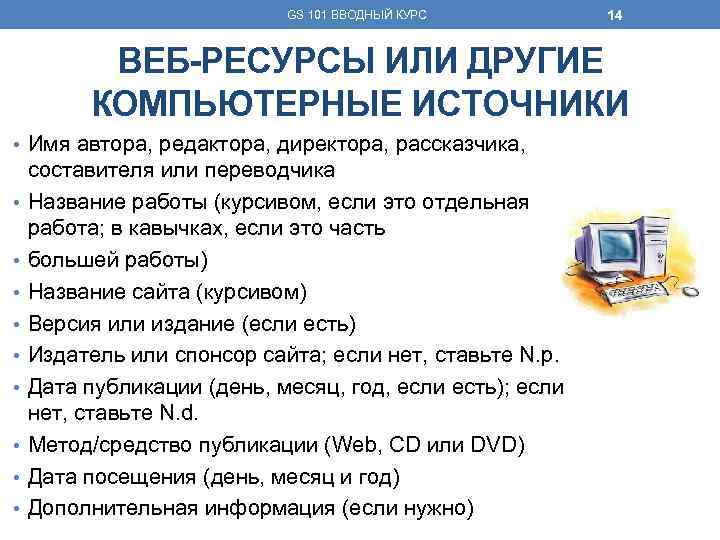 GS 101 ВВОДНЫЙ КУРС

14

ВЕБ-РЕСУРСЫ ИЛИ ДРУГИЕ КОМПЬЮТЕРНЫЕ ИСТОЧНИКИ

• Имя автора, редактора, директора, рассказчика, составителя или переводчика
• Название работы (курсивом, если это отдельная работа; в кавычках, если это часть
• большей работы)
• Название сайта (курсивом)
• Версия или издание (если есть)
• Издатель или спонсор сайта; если нет, ставьте N.p.
• Дата публикации (день, месяц, год, если есть); если нет, ставьте N.d.
• Метод/средство публикации (Web, CD или DVD)
• Дата посещения (день, месяц и год)
• Дополнительная информация (если нужно)